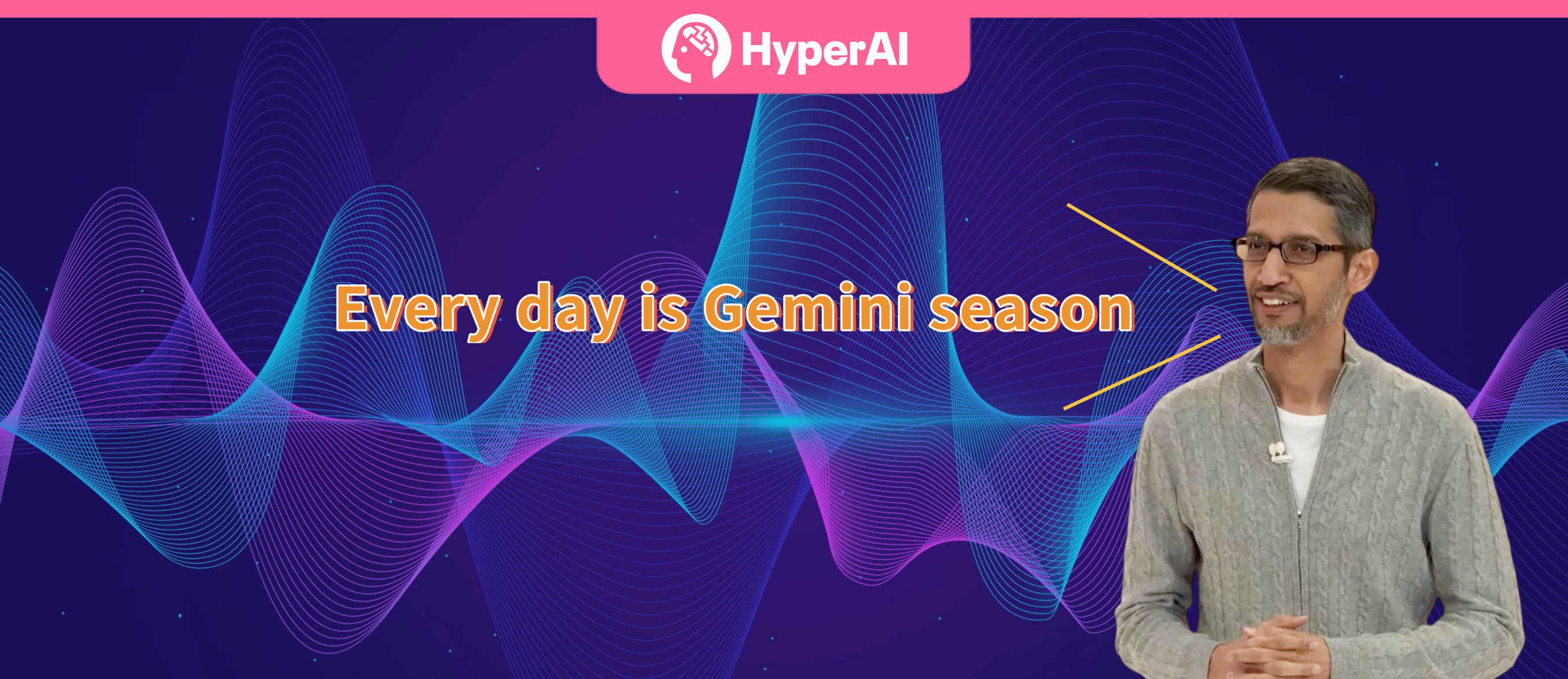 HyperAI

Every day is Gemini season